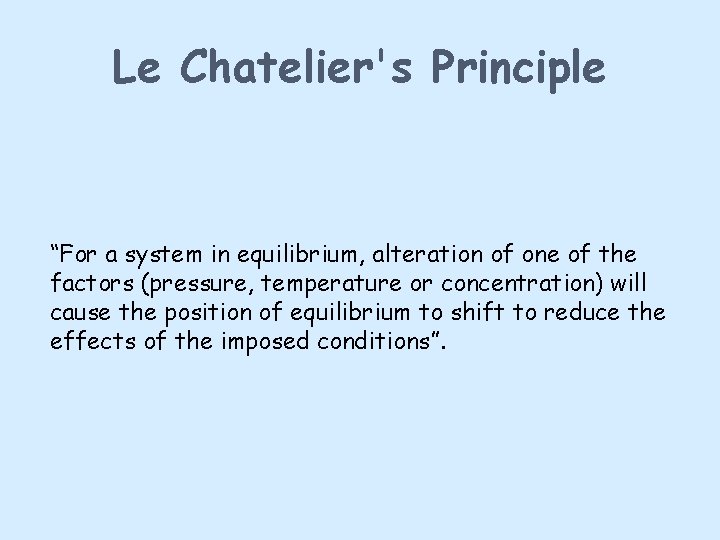 Le Chatelier's Principle

“For a system in equilibrium, alteration of one of the factors (pressure, temperature or concentration) will cause the position of equilibrium to shift to reduce the effects of the imposed conditions”.